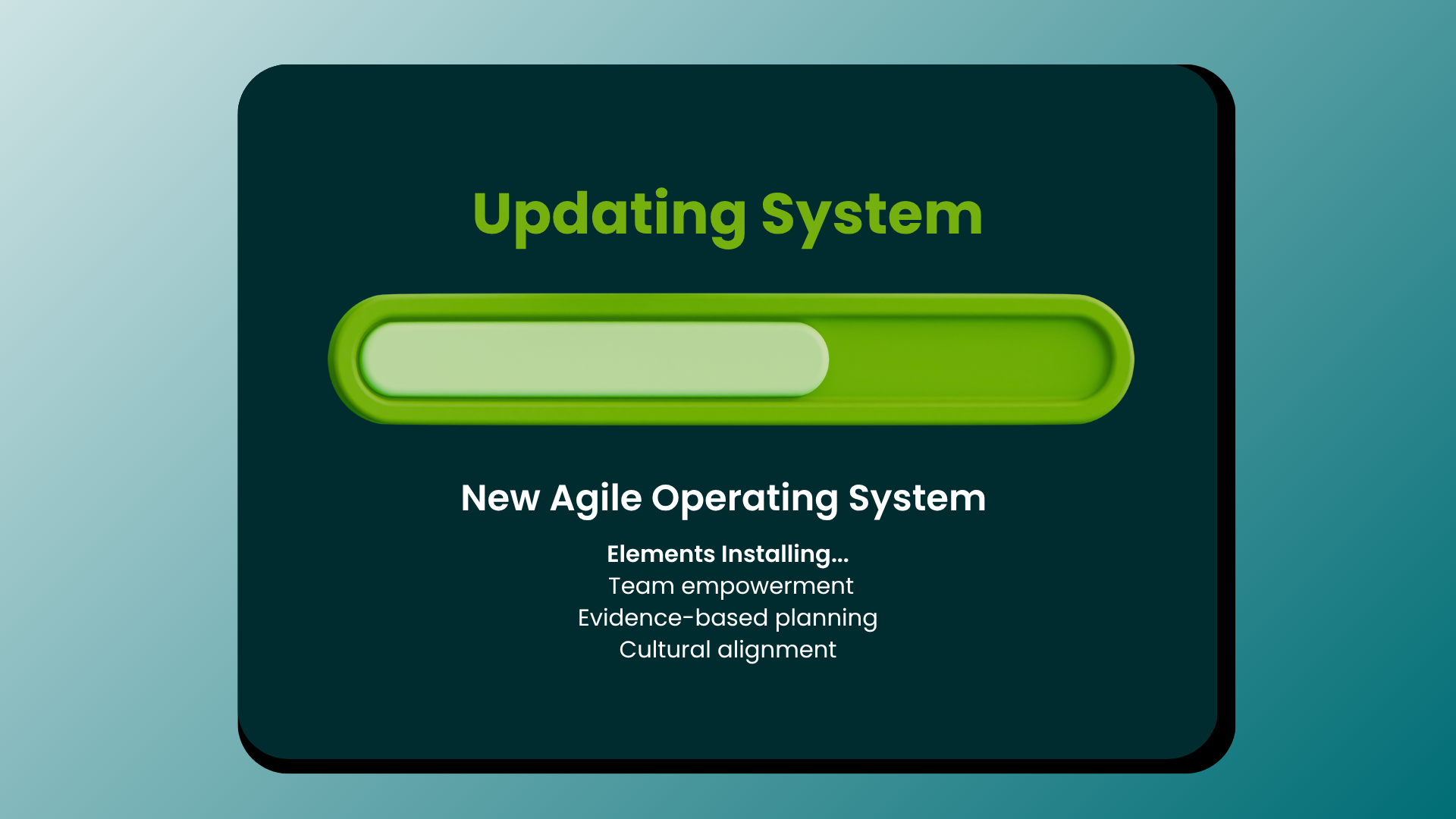 Updating System

New Agile Operating System

Elements Installing...
Team empowerment
Evidence-based planning
Cultural alignment